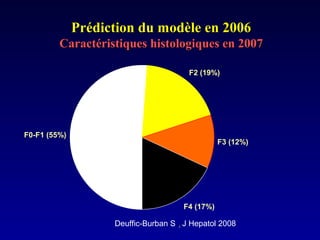 Prédiction du modèle en 2006
Caractéristiques histologiques en 2007

F2 (19%)
F0-F1 (55%)
F3 (12%)
F4 (17%)

Deuffic-Burban S , J Hepatol 2008